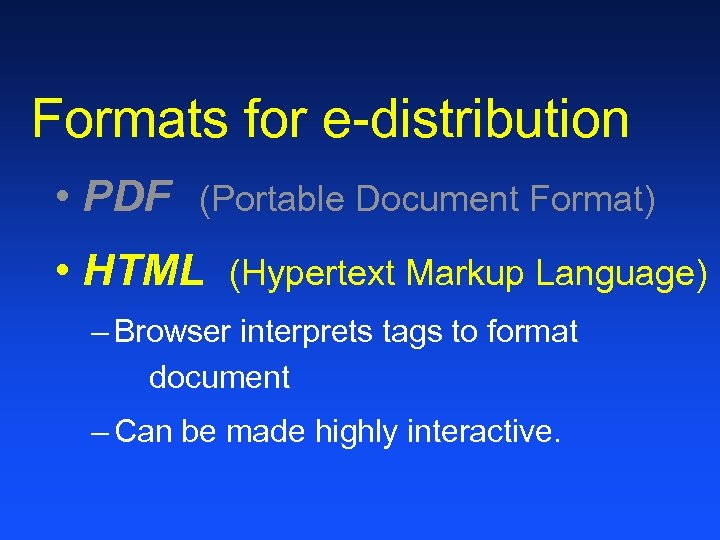 Formats for e-distribution

• PDF (Portable Document Format)

• HTML (Hypertext Markup Language)

– Browser interprets tags to format document

– Can be made highly interactive.